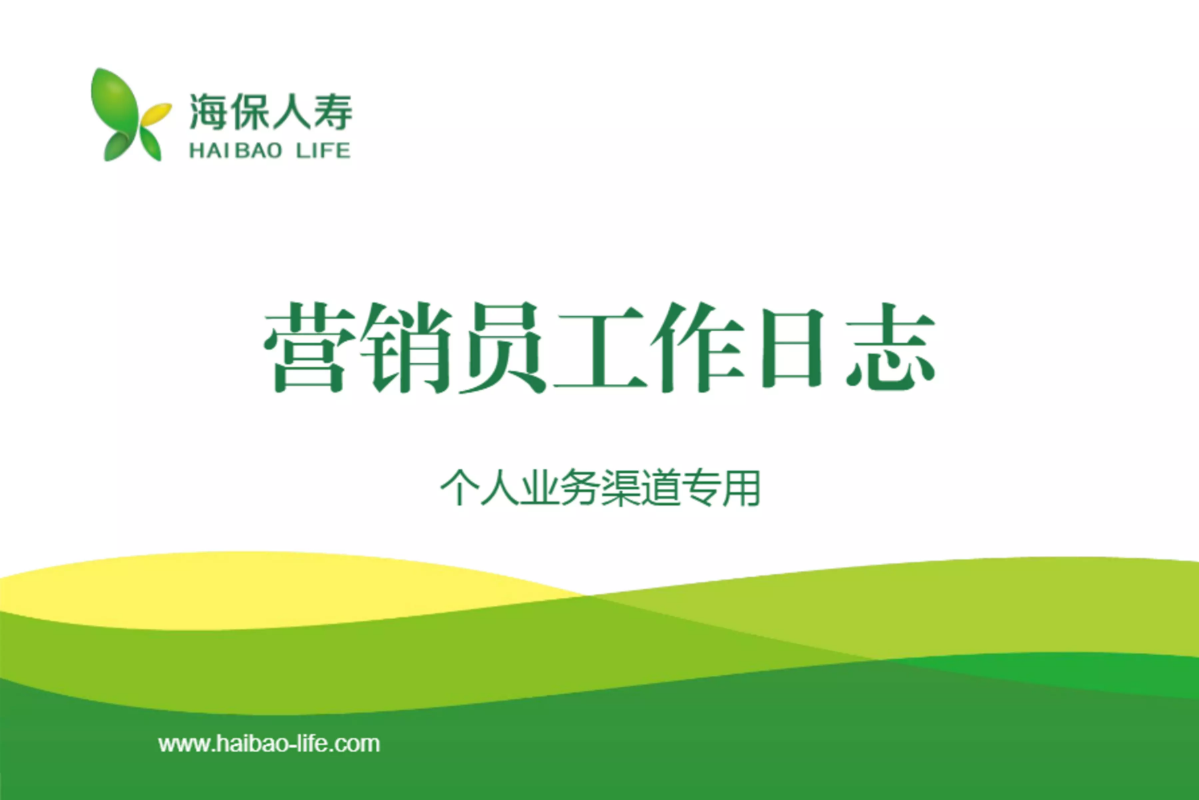 海保人寿
HAIBAO LIFE

营销员工作日志

个人业务渠道专用

www.haibao-life.com